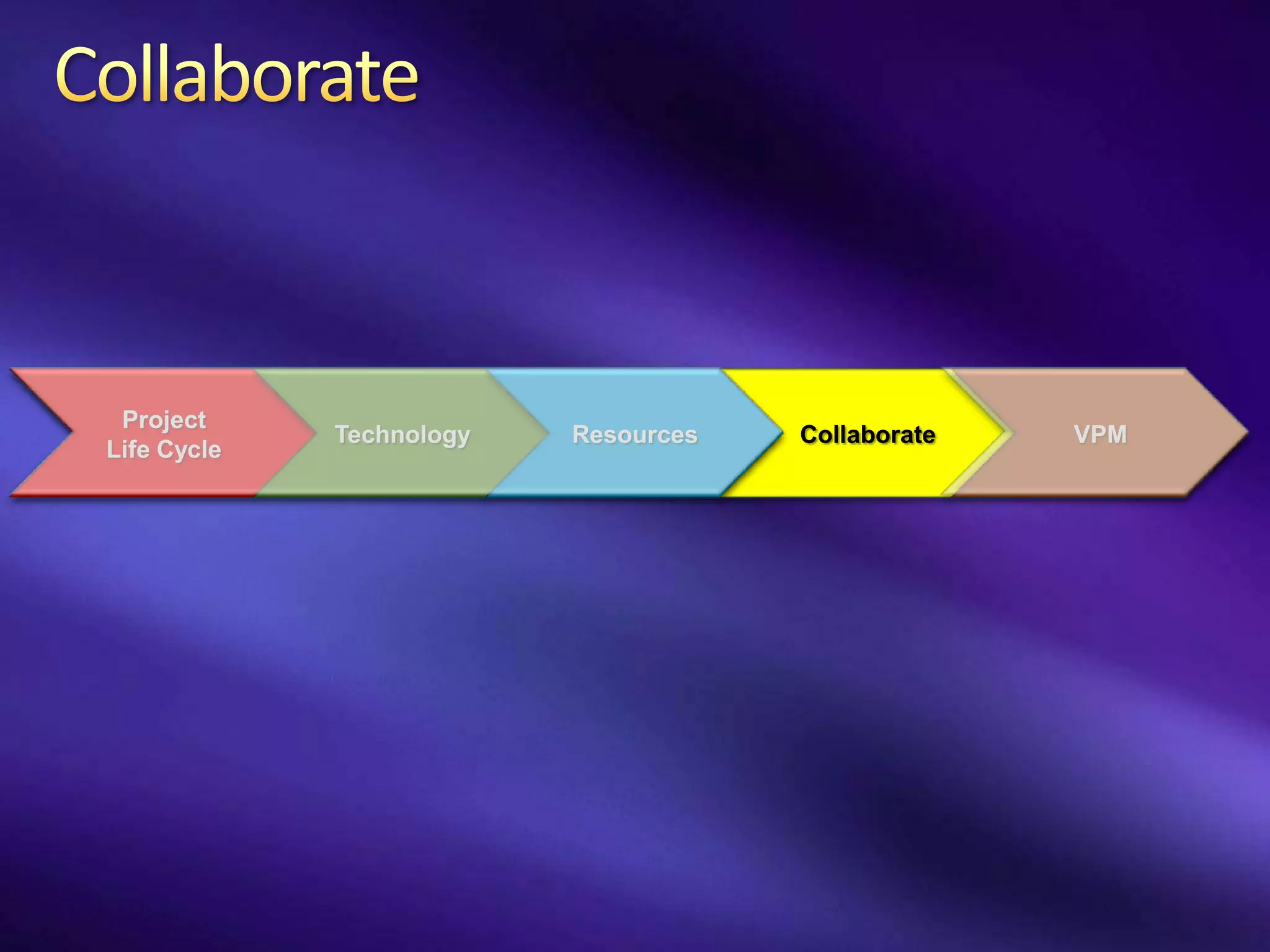 Collaborate

Project Life Cycle

Technology

Resources

Collaborate

VPM